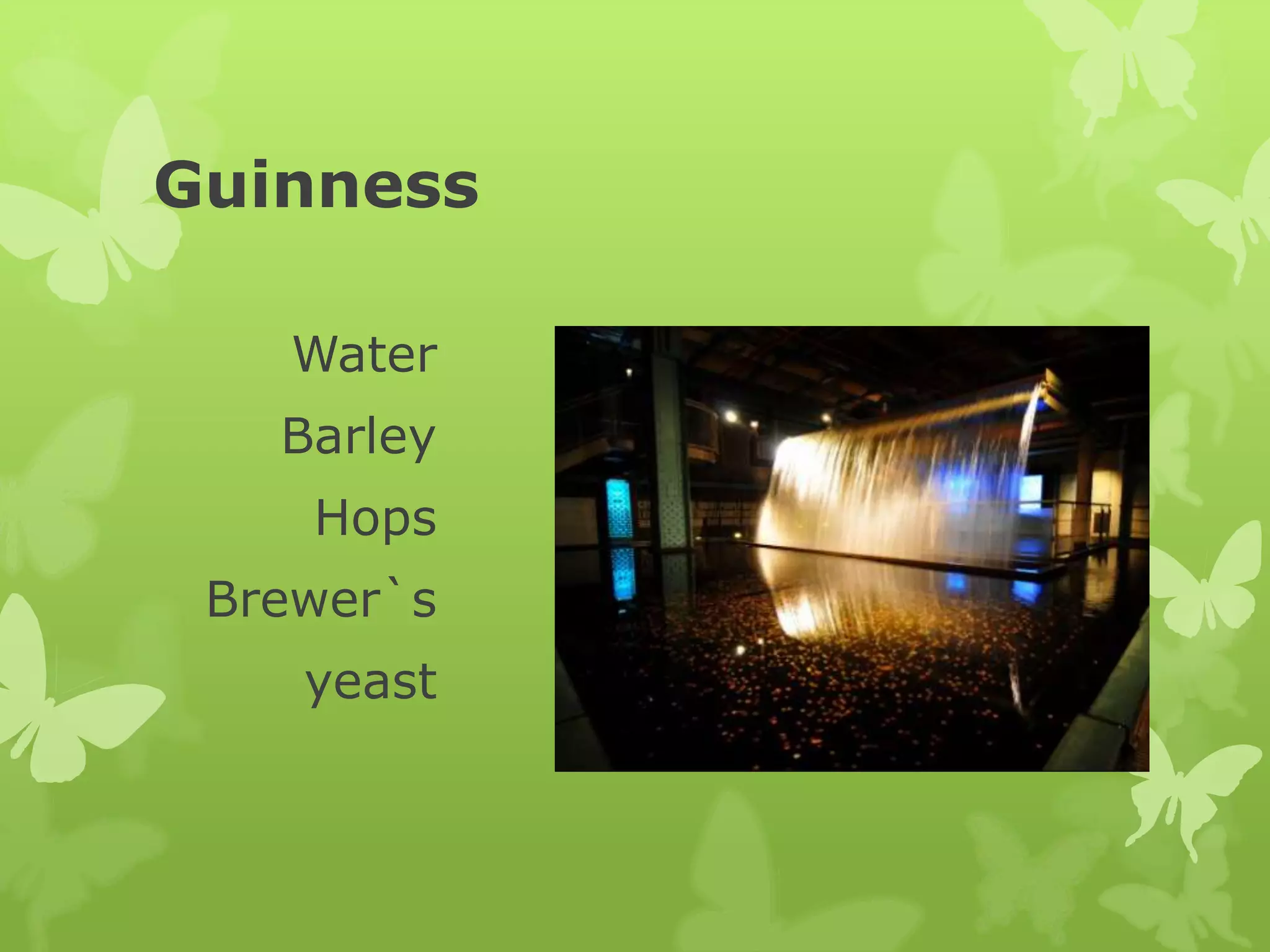 Guinness

Water

Barley

Hops

Brewer`s yeast